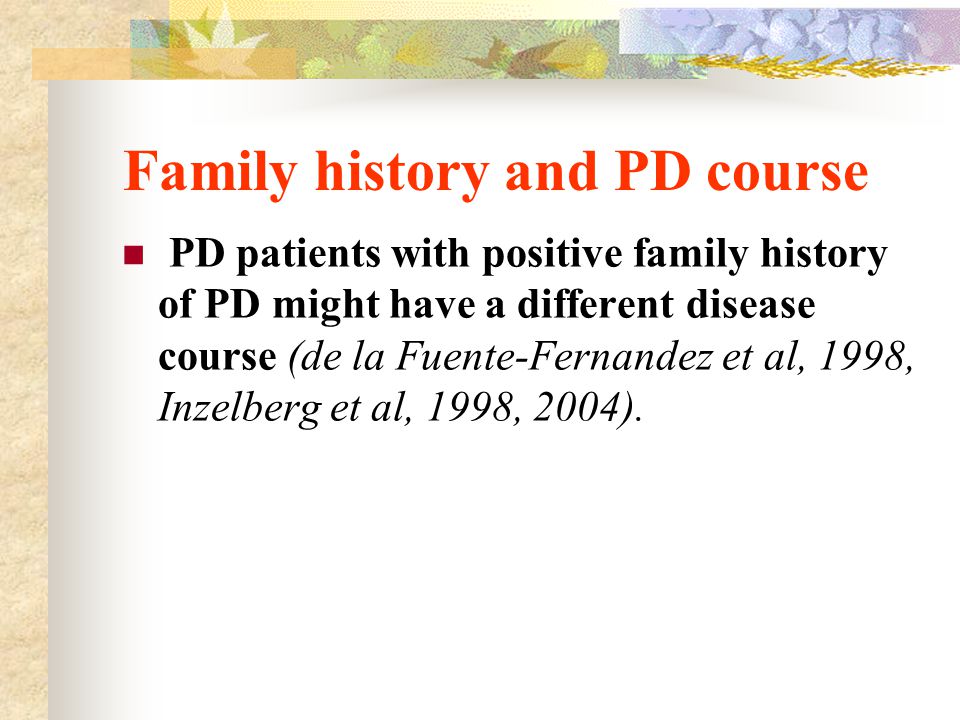 Family history and PD course

PD patients with positive family history of PD might have a different disease course (de la Fuente-Fernandez et al, 1998, Inzelberg et al, 1998, 2004).